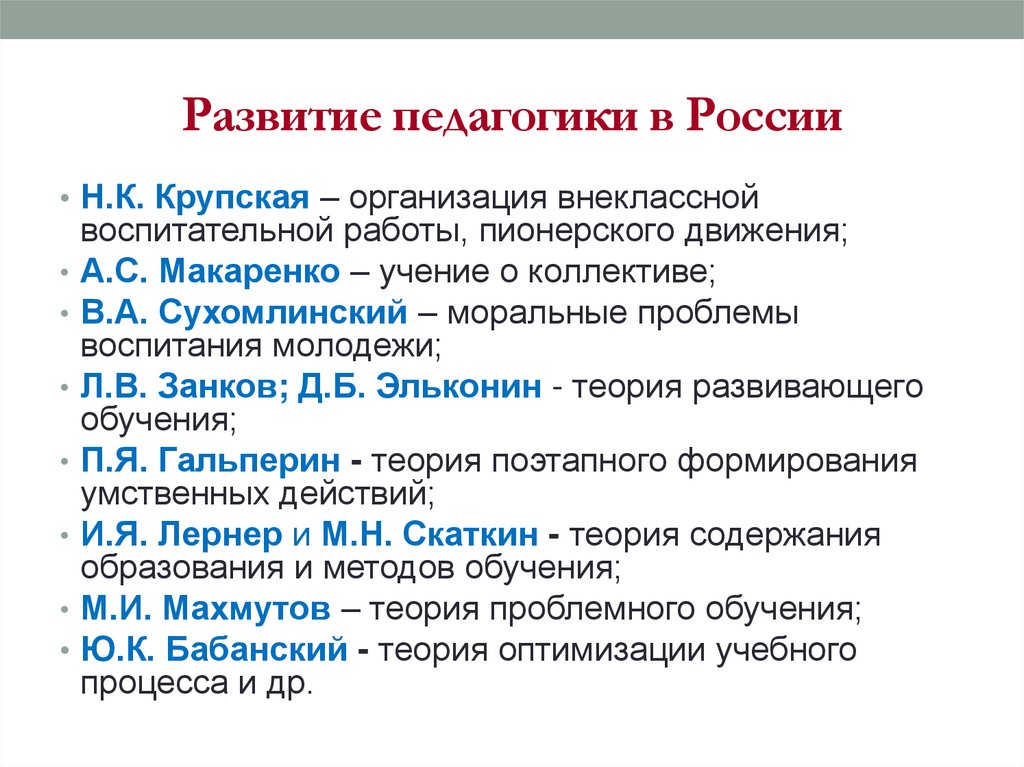 Развитие педагогики в России

• Н.К. Крупская – организация внеклассной воспитательной работы, пионерского движения;
• А.С. Макаренко – учение о коллективе;
• В.А. Сухомлинский – моральные проблемы воспитания молодежи;
• Л.В. Занков; Д.Б. Эльконин - теория развивающего обучения;
• П.Я. Гальперин - теория поэтапного формирования умственных действий;
• И.Я. Лернер и М.Н. Скаткин - теория содержания образования и методов обучения;
• М.И. Махмутов – теория проблемного обучения;
• Ю.К. Бабанский - теория оптимизации учебного процесса и др.